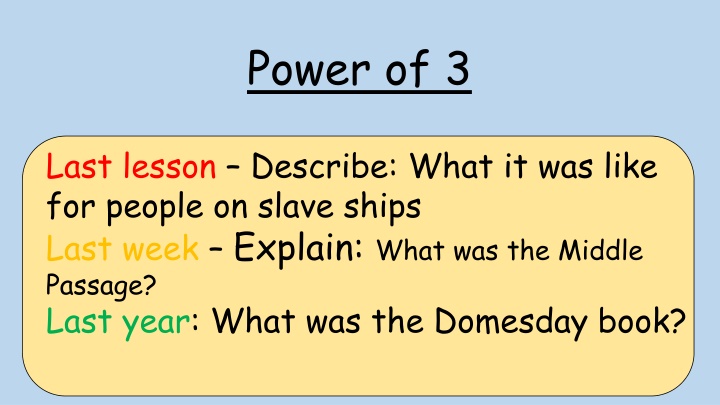 Power of 3

Last lesson – Describe: What it was like for people on slave ships
Last week – Explain: What was the Middle Passage?
Last year: What was the Domesday book?